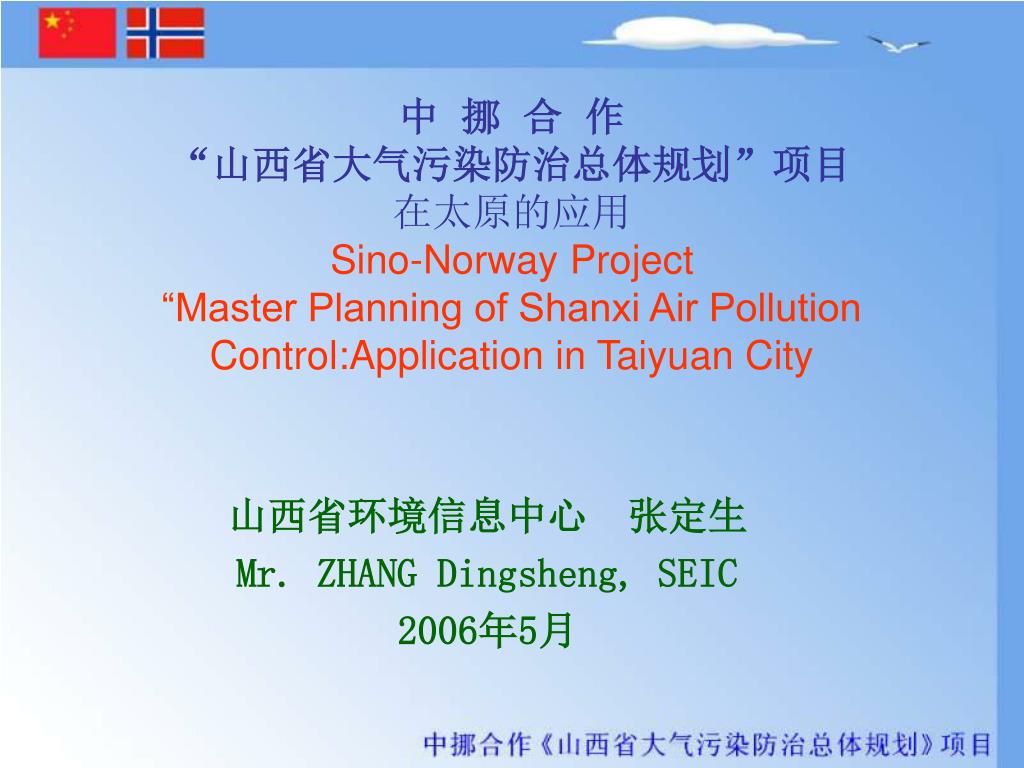 中 挪 合 作
“山西省大气污染防治总体规划”项目
在太原的应用
Sino-Norway Project
“Master Planning of Shanxi Air Pollution Control:Application in Taiyuan City

山西省环境信息中心 张定生
Mr. ZHANG Dingsheng, SEIC
2006年5月

中挪合作《山西省大气污染防治总体规划》项目